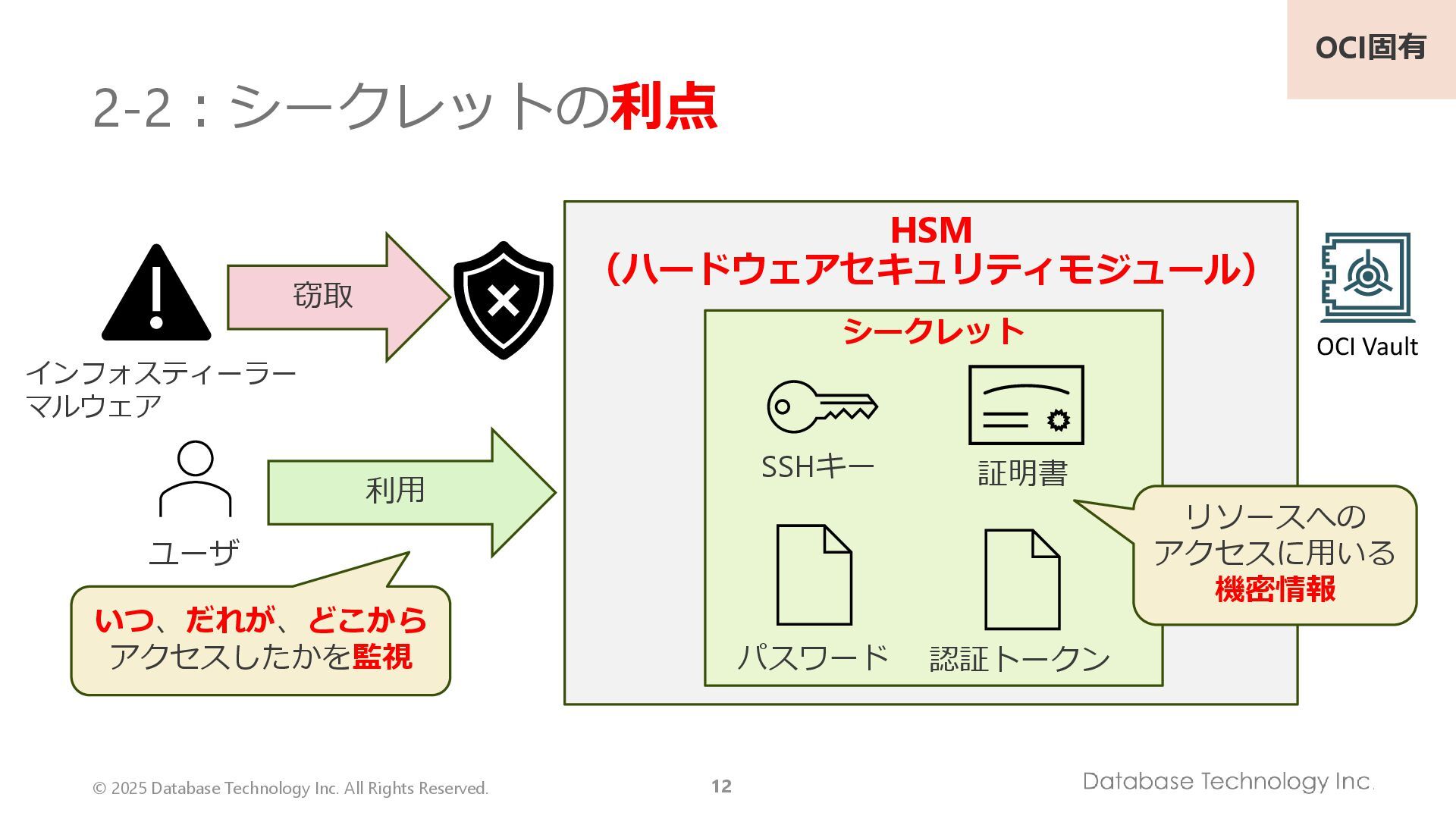 OCI固有

2-2：シークレットの利点

窃取

インフォスティーラー
マルウェア

利用

ユーザ

いつ、だれが、どこから
アクセスしたかを監視

HSM
（ハードウェアセキュリティモジュール）

シークレット

SSHキー

証明書

パスワード

認証トークン

リソースへの
アクセスに用いる
機密情報

OCI Vault

© 2025 Database Technology Inc. All Rights Reserved.

12

Database Technology Inc.